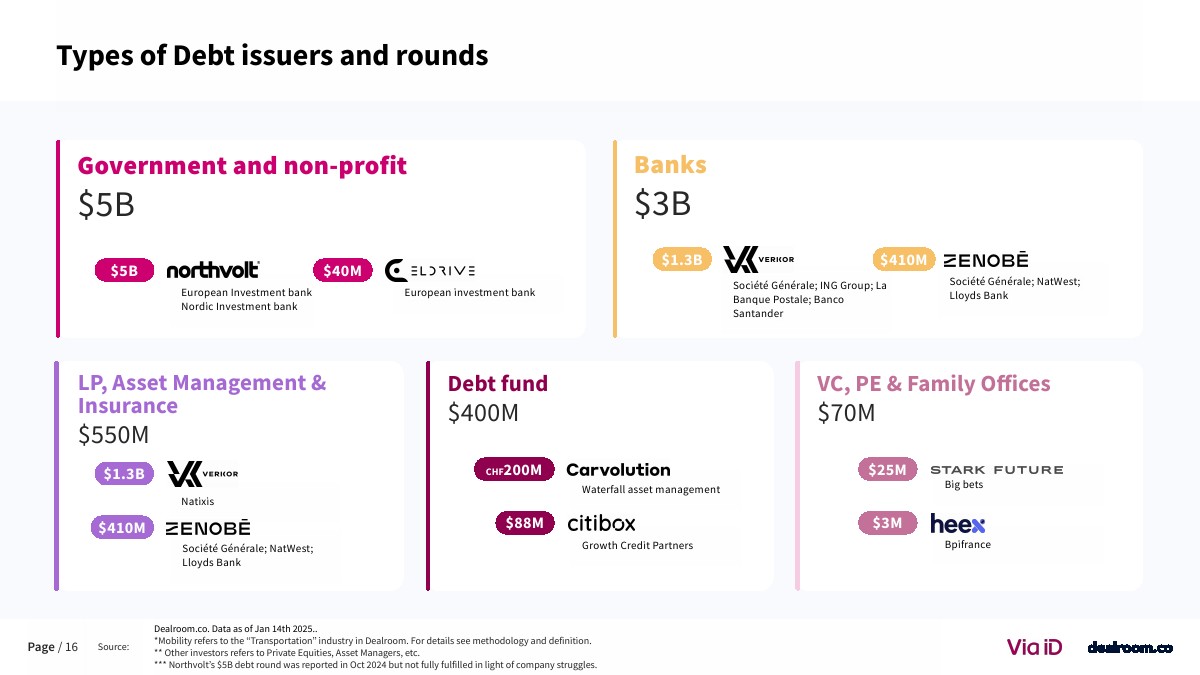 Types of Debt issuers and rounds

Government and non-profit
$5B

$5B northvolt
European Investment bank
Nordic Investment bank

$40M ELDRIVE
European investment bank

Banks
$3B

$1.3B VERKOR
Société Générale; ING Group; La Banque Postale; Banco Santander

$410M ZENOBĒ
Société Générale; NatWest; Lloyds Bank

LP, Asset Management & Insurance
$550M

$1.3B VERKOR
Natixis

$410M ZENOBĒ
Société Générale; NatWest; Lloyds Bank

Debt fund
$400M

CHF200M Carvolution
Waterfall asset management

$88M citibox
Growth Credit Partners

VC, PE & Family Offices
$70M

$25M STARK FUTURE
Big bets

$3M heex
Bpifrance

Page / 16 Source: Dealroom.co. Data as of Jan 14th 2025..
*Mobility refers to the "Transportation" industry in Dealroom. For details see methodology and definition.
** Other investors refers to Private Equities, Asset Managers, etc.
*** Northvolt's $5B debt round was reported in Oct 2024 but not fully fulfilled in light of company struggles.

Via iD dealroom.co